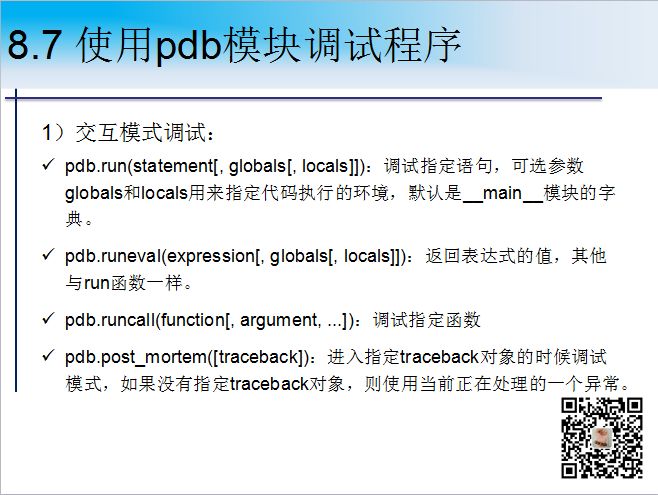 8.7 使用pdb模块调试程序

1）交互模式调试：

✓ pdb.run(statement[, globals[, locals]])：调试指定语句，可选参数globals和locals用来指定代码执行的环境，默认是__main__模块的字典。

✓ pdb.runeval(expression[, globals[, locals]])：返回表达式的值，其他与run函数一样。

✓ pdb.runcall(function[, argument, ...])：调试指定函数

✓ pdb.post_mortem([traceback])：进入指定traceback对象的时候调试模式，如果没有指定traceback对象，则使用当前正在处理的一个异常。